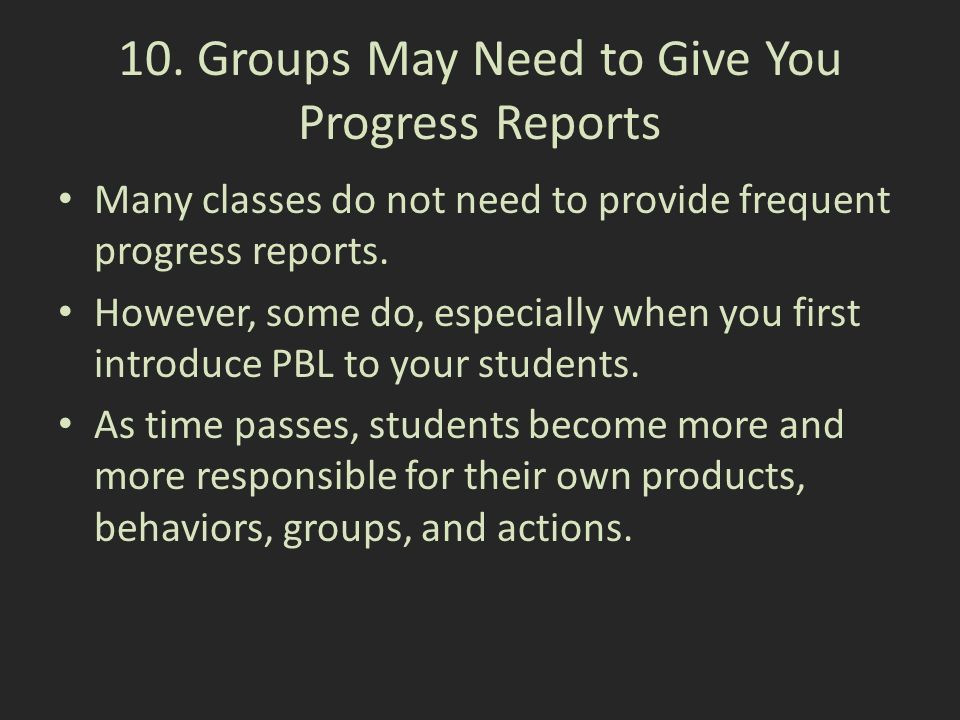 10. Groups May Need to Give You Progress Reports

• Many classes do not need to provide frequent progress reports.
• However, some do, especially when you first introduce PBL to your students.
• As time passes, students become more and more responsible for their own products, behaviors, groups, and actions.